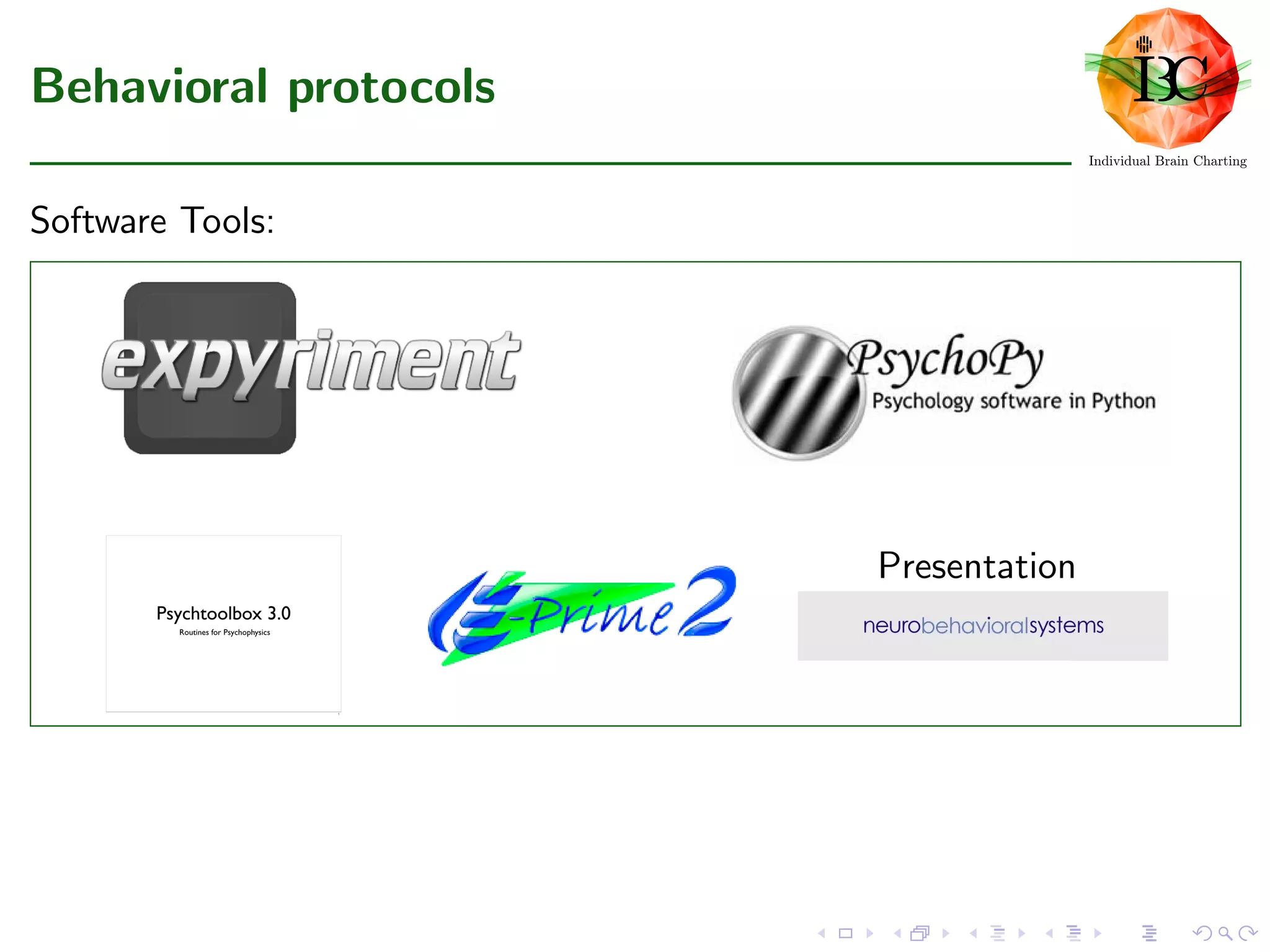 Behavioral protocols

IBC
Individual Brain Charting

Software Tools:

expyriment

PsychoPy
Psychology software in Python

Psychtoolbox 3.0
Routines for Psychophysics

E-Prime 2

Presentation
neurobehavioralsystems